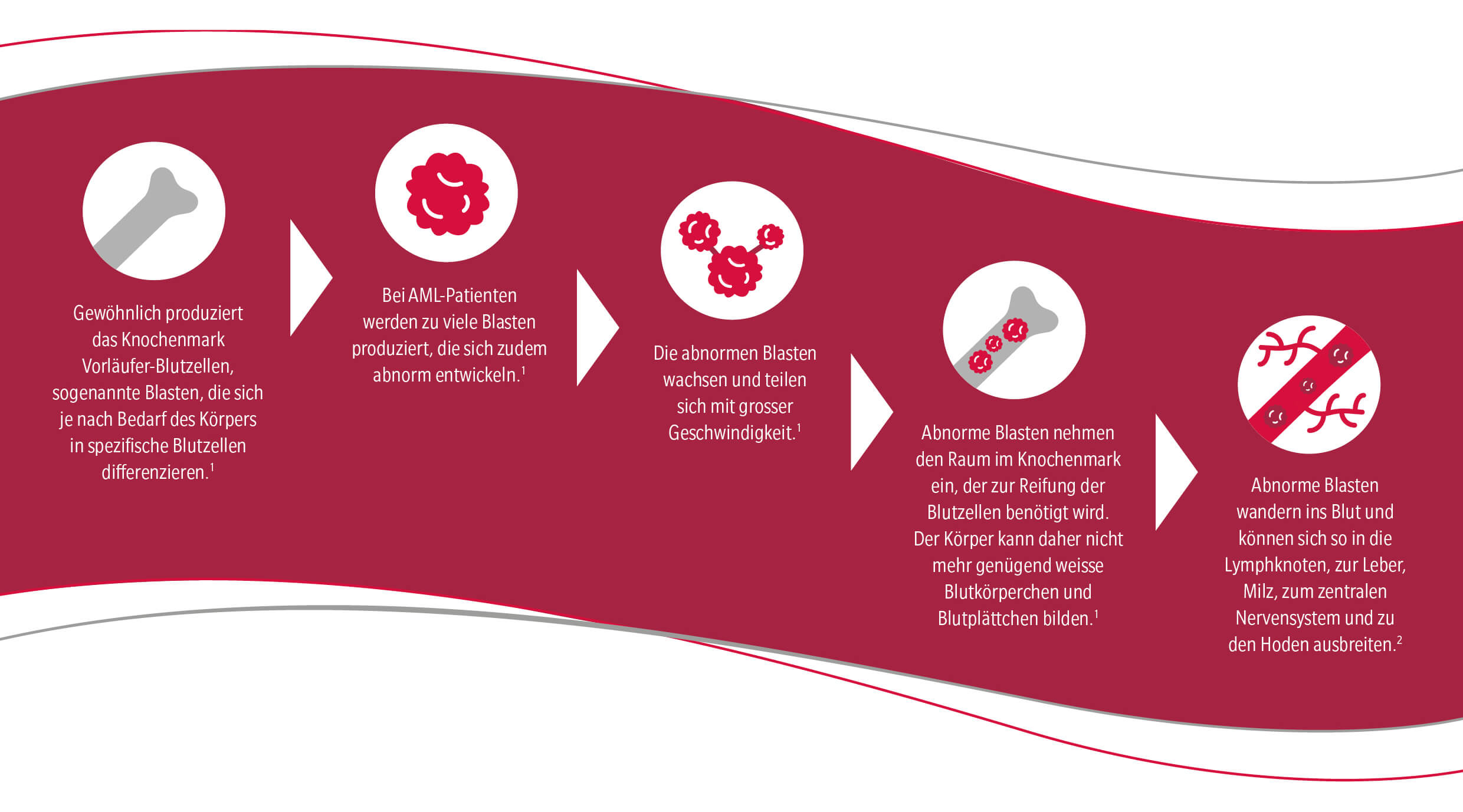 Gewöhnlich produziert das Knochenmark Vorläufer-Blutzellen, sogenannte Blasten, die sich je nach Bedarf des Körpers in spezifische Blutzellen differenzieren.$^1$

Bei AML-Patienten werden zu viele Blasten produziert, die sich zudem abnorm entwickeln.$^1$

Die abnormen Blasten wachsen und teilen sich mit grosser Geschwindigkeit.$^1$

Abnorme Blasten nehmen den Raum im Knochenmark ein, der zur Reifung der Blutzellen benötigt wird. Der Körper kann daher nicht mehr genügend weisse Blutkörperchen und Blutplättchen bilden.$^1$

Abnorme Blasten wandern ins Blut und können sich so in die Lymphknoten, zur Leber, Milz, zum zentralen Nervensystem und zu den Hoden ausbreiten.$^2$